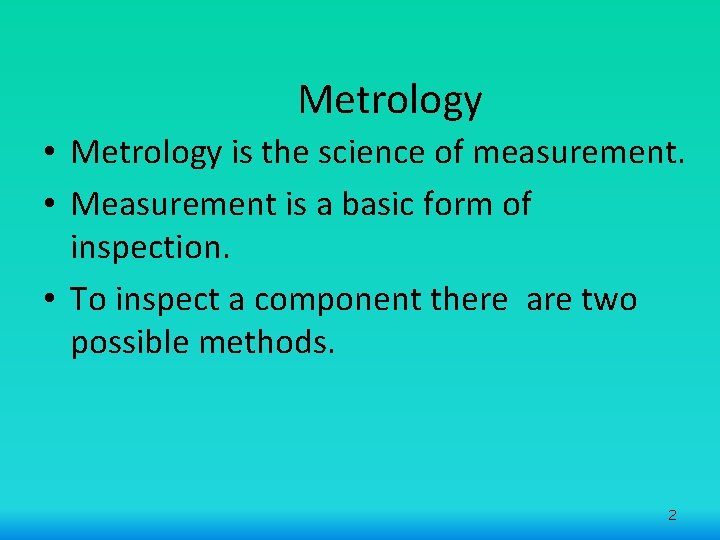 Metrology

• Metrology is the science of measurement.
• Measurement is a basic form of inspection.
• To inspect a component there are two possible methods.

2